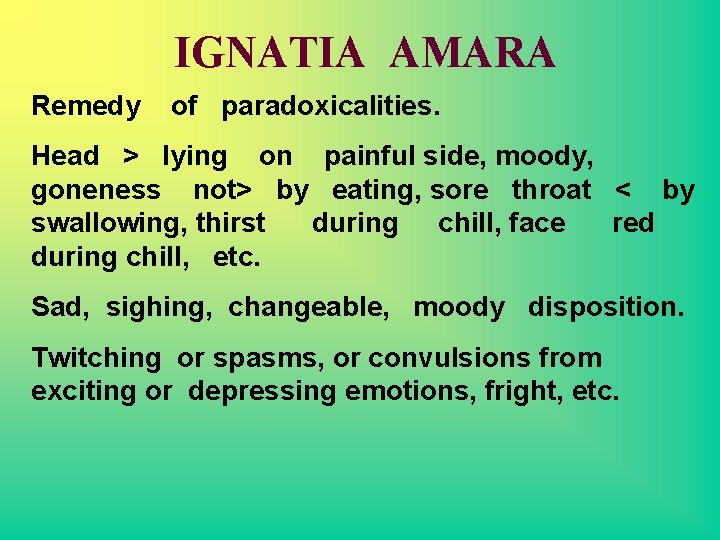 IGNATIA AMARA

Remedy of paradoxicalities.

Head > lying on painful side, moody, goneness not> by eating, sore throat < by swallowing, thirst during chill, face red during chill, etc.

Sad, sighing, changeable, moody disposition.

Twitching or spasms, or convulsions from exciting or depressing emotions, fright, etc.